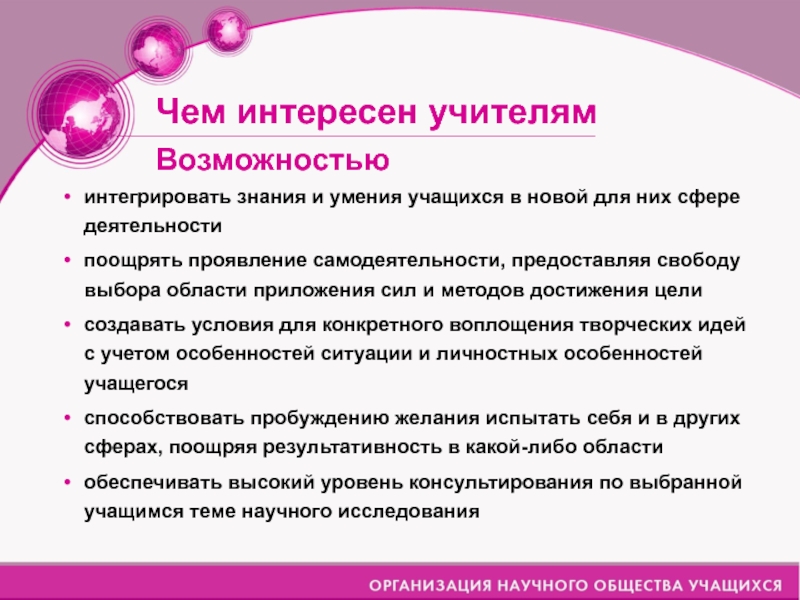 Чем интересен учителям

Возможностью

• интегрировать знания и умения учащихся в новой для них сфере деятельности

• поощрять проявление самодеятельности, предоставляя свободу выбора области приложения сил и методов достижения цели

• создавать условия для конкретного воплощения творческих идей с учетом особенностей ситуации и личностных особенностей учащегося

• способствовать пробуждению желания испытать себя и в других сферах, поощряя результативность в какой-либо области

• обеспечивать высокий уровень консультирования по выбранной учащимся теме научного исследования

ОРГАНИЗАЦИЯ НАУЧНОГО ОБЩЕСТВА УЧАЩИХСЯ